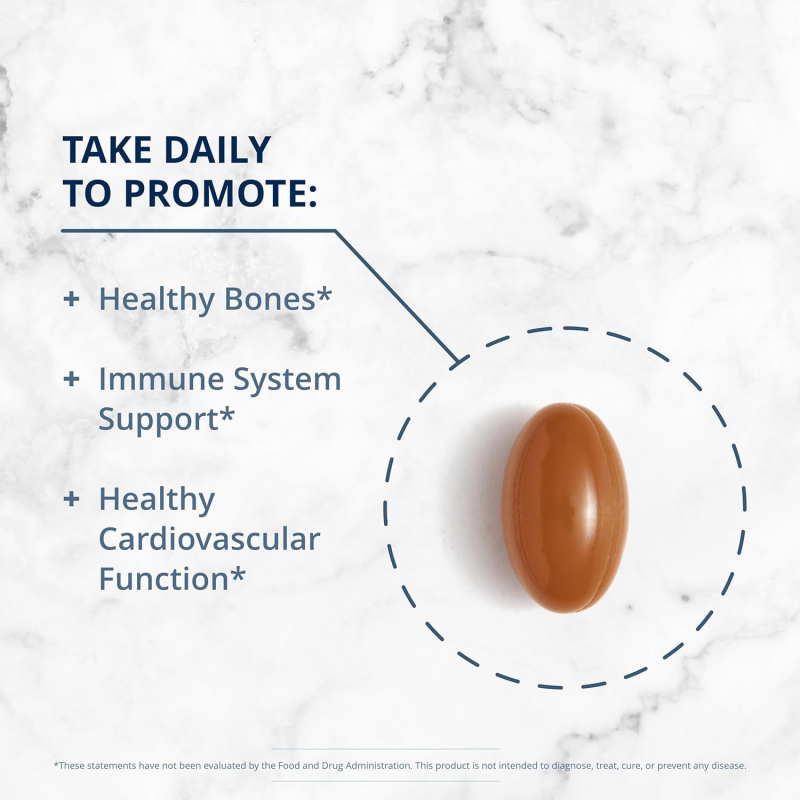 TAKE DAILY TO PROMOTE:

+ Healthy Bones*

+ Immune System Support*

+ Healthy Cardiovascular Function*

*These statements have not been evaluated by the Food and Drug Administration. This product is not intended to diagnose, treat, cure, or prevent any disease.